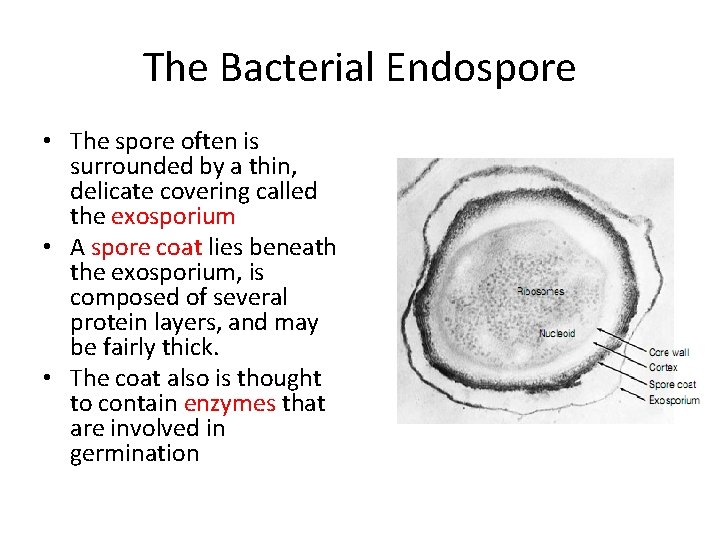 The Bacterial Endospore

• The spore often is surrounded by a thin, delicate covering called the exosporium
• A spore coat lies beneath the exosporium, is composed of several protein layers, and may be fairly thick.
• The coat also is thought to contain enzymes that are involved in germination

Ribosomes
Nucleoid
Core wall
Cortex
Spore coat
Exosporium